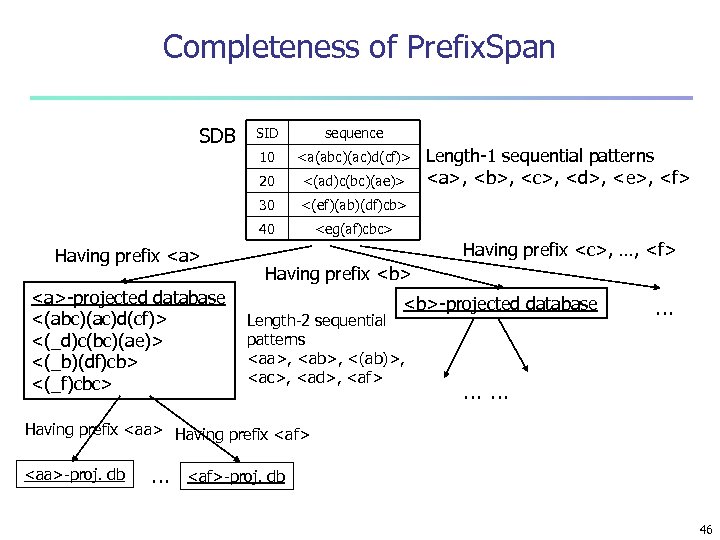 Completeness of PrefixSpan

SDB

| SID | sequence |
|---|---|
| 10 | <a(abc)(ac)d(cf)> |
| 20 | <(ad)c(bc)(ae)> |
| 30 | <(ef)(ab)(df)cb> |
| 40 | <eg(af)cbc> |

Length-1 sequential patterns
<a>, <b>, <c>, <d>, <e>, <f>

Having prefix <a>

Having prefix <b>

Having prefix <c>, …, <f>

<a>-projected database
<(abc)(ac)d(cf)>
<(_d)c(bc)(ae)>
<(_b)(df)cb>
<(_f)cbc>

Length-2 sequential patterns
<aa>, <ab>, <(ab)>, <ac>, <ad>, <af>

<b>-projected database

…

… …

Having prefix <aa>

Having prefix <af>

<aa>-proj. db

…

<af>-proj. db

46